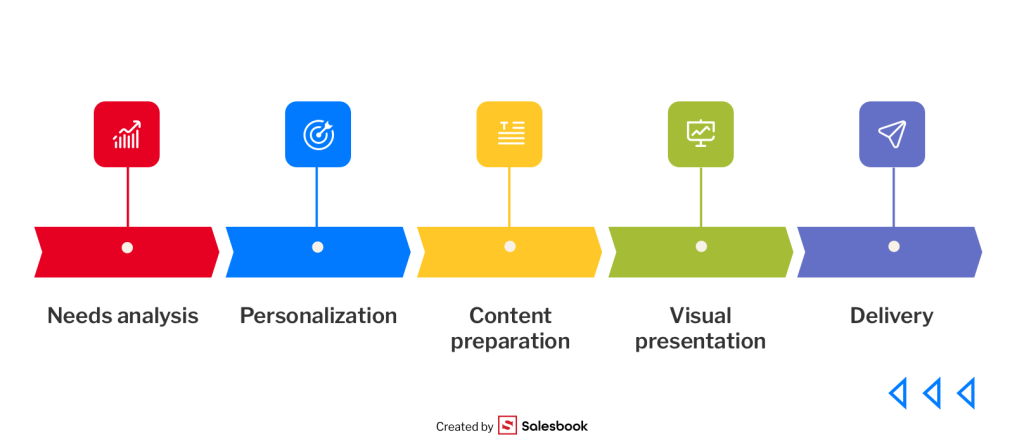 Needs analysis

Personalization

Content preparation

Visual presentation

Delivery

Created by Salesbook